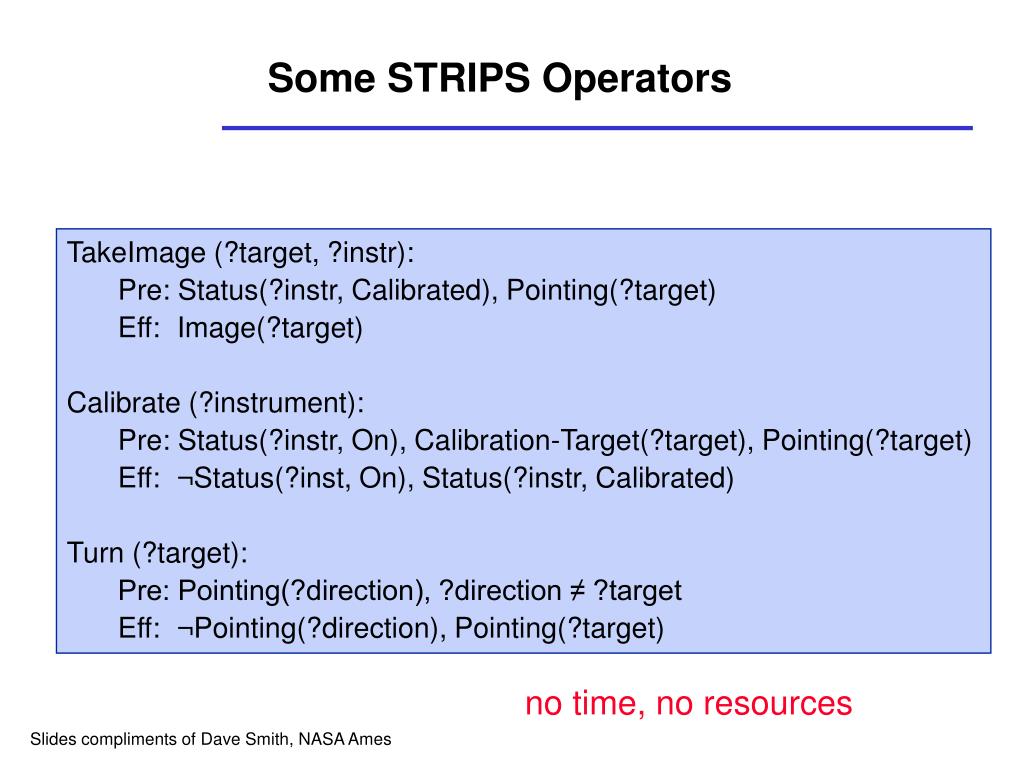 Some STRIPS Operators

TakeImage (?target, ?instr):
Pre: Status(?instr, Calibrated), Pointing(?target)
Eff: Image(?target)

Calibrate (?instrument):
Pre: Status(?instr, On), Calibration-Target(?target), Pointing(?target)
Eff: ¬Status(?inst, On), Status(?instr, Calibrated)

Turn (?target):
Pre: Pointing(?direction), ?direction ≠ ?target
Eff: ¬Pointing(?direction), Pointing(?target)

no time, no resources

Slides compliments of Dave Smith, NASA Ames